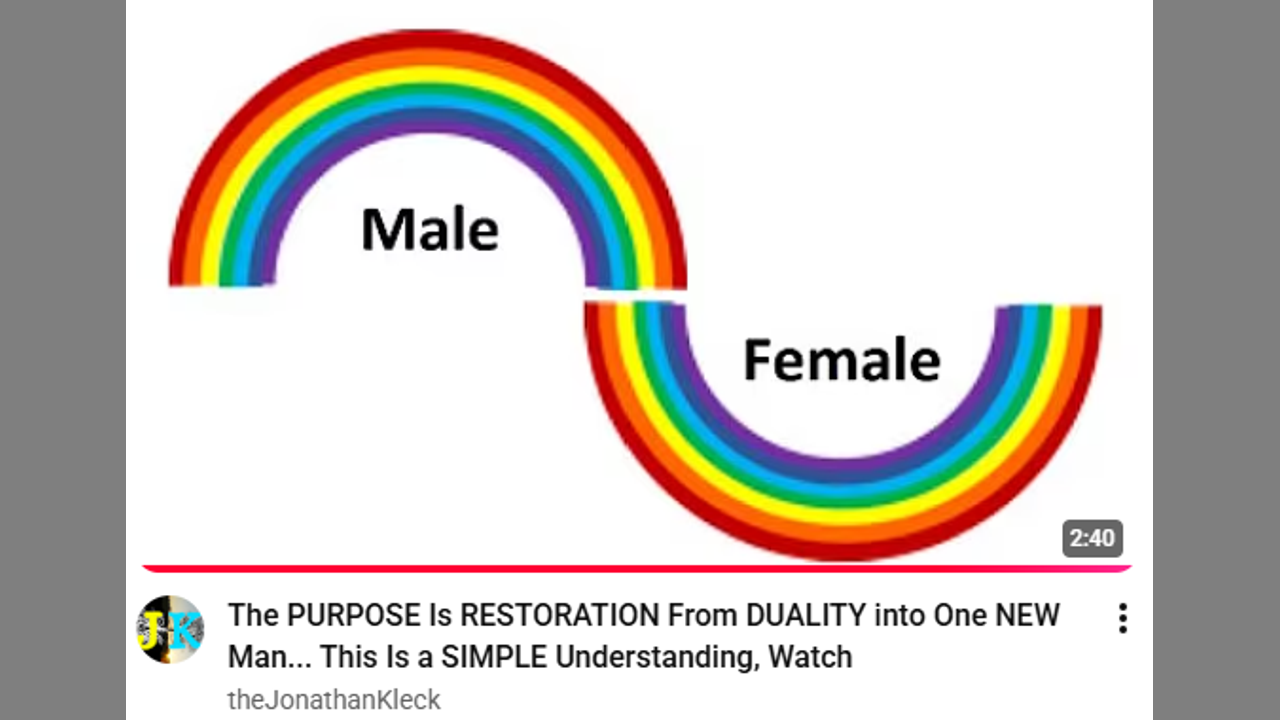 Male

Female

2:40

JK

The PURPOSE Is RESTORATION From DUALITY into One NEW Man... This Is a SIMPLE Understanding, Watch

theJonathanKleck